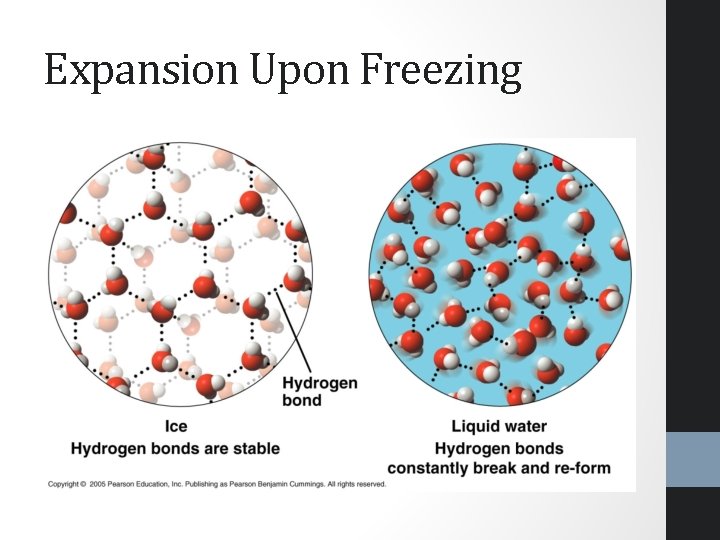 Expansion Upon Freezing

Hydrogen bond

Ice
Hydrogen bonds are stable

Liquid water
Hydrogen bonds constantly break and re-form

Copyright © 2005 Pearson Education, Inc. Publishing as Pearson Benjamin Cummings. All rights reserved.